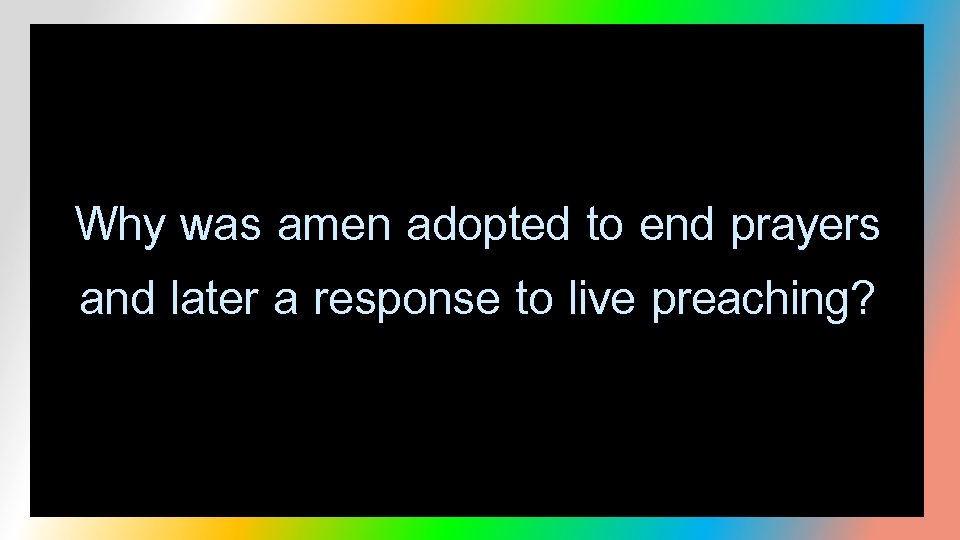 Why was amen adopted to end prayers and later a response to live preaching?